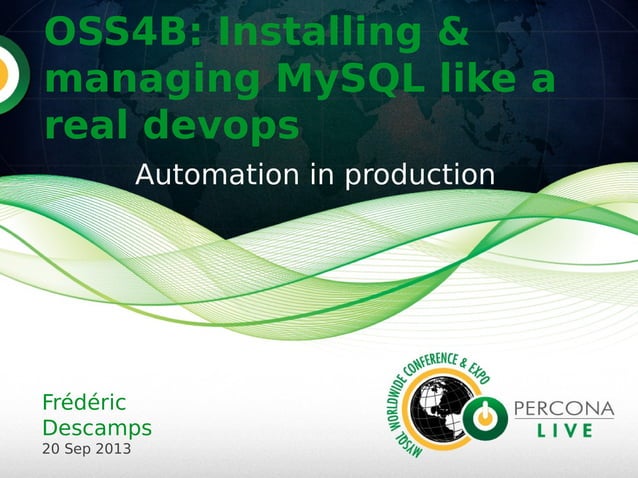 OSS4B: Installing & managing MySQL like a real devops

Automation in production

Frédéric Descamps
20 Sep 2013

MYSQL WORLDWIDE CONFERENCE & EXPO

PERCONA
LIVE